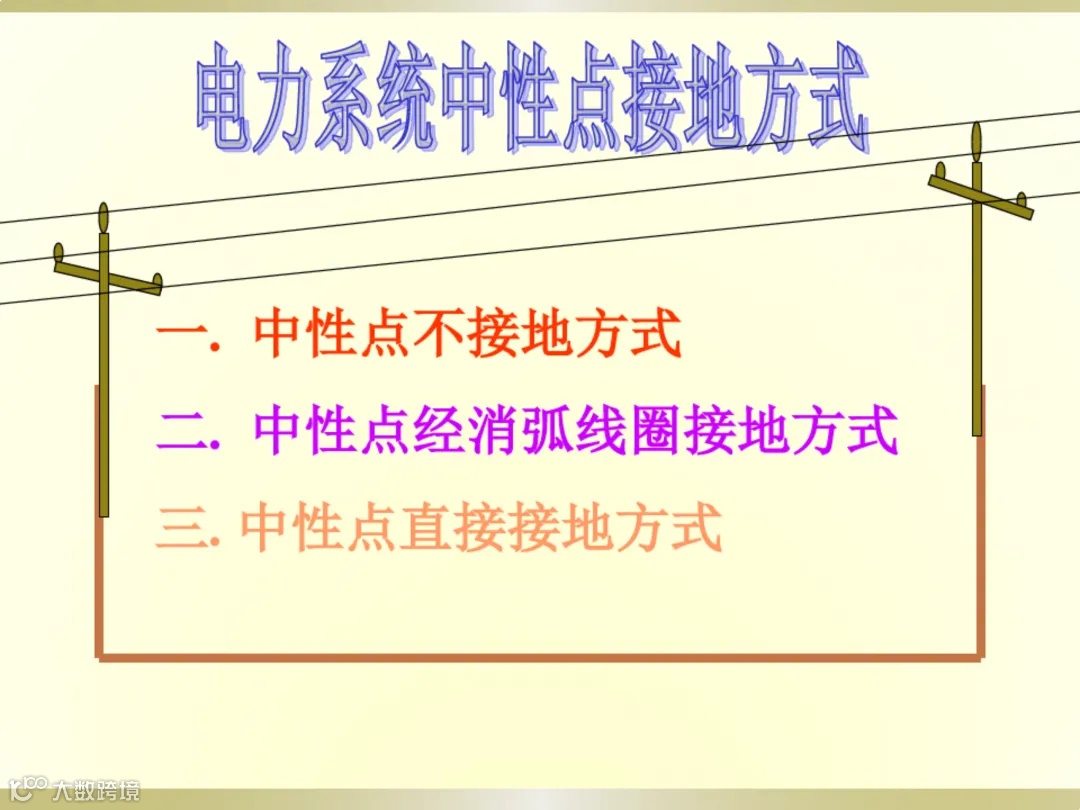 电力系统中性点接地方式

一. 中性点不接地方式

二. 中性点经消弧线圈接地方式

三. 中性点直接接地方式

大数跨境